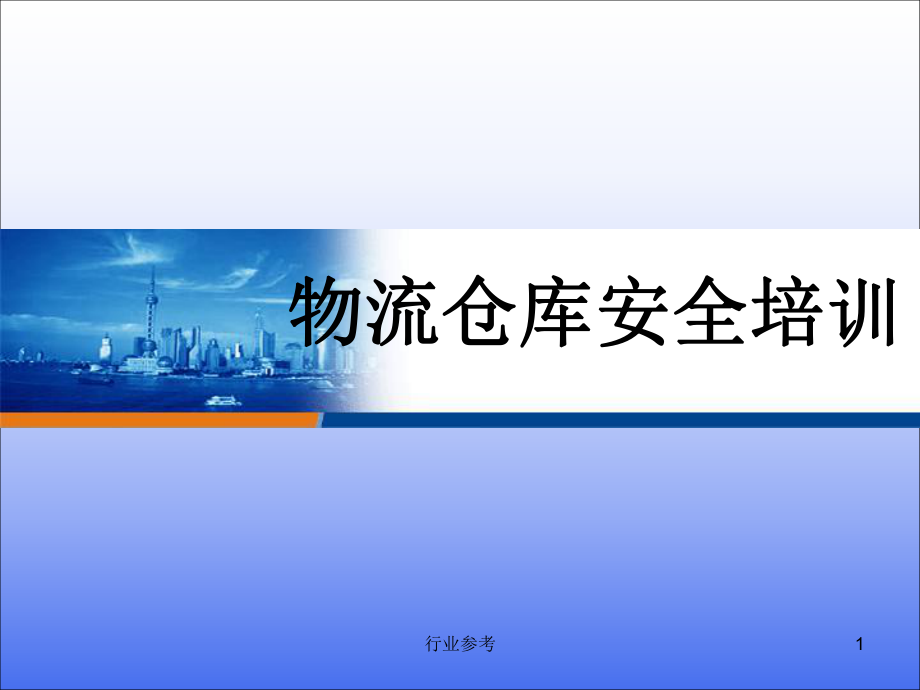 物流仓库安全培训

行业参考

1